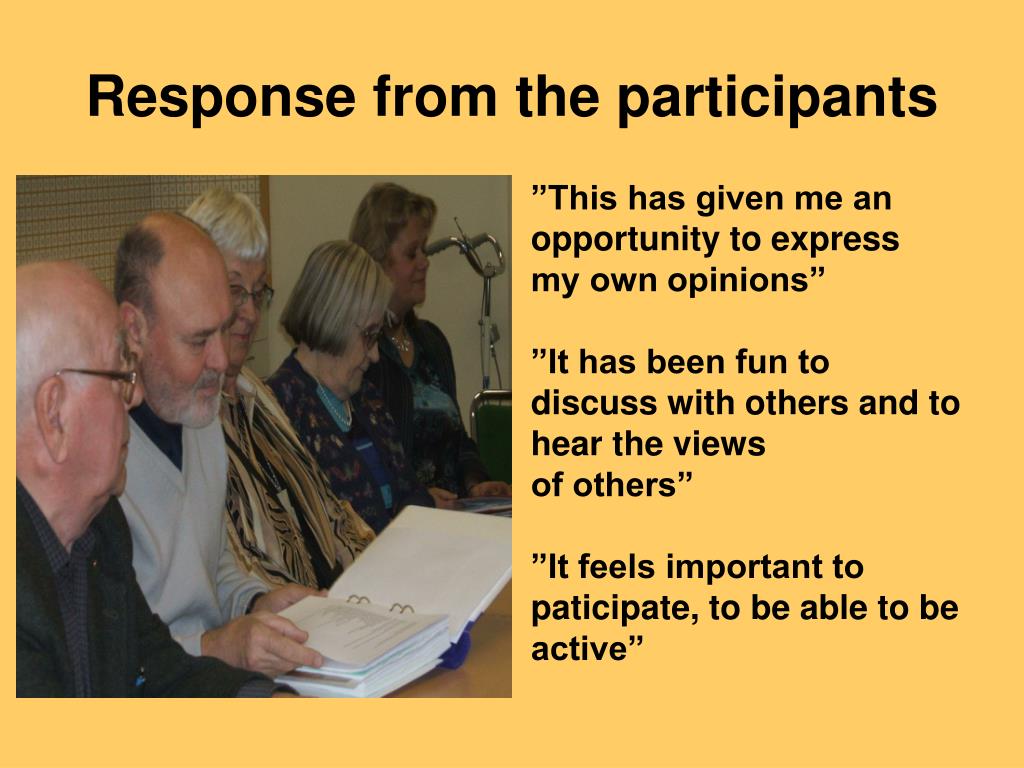 Response from the participants

”This has given me an opportunity to express my own opinions”

”It has been fun to discuss with others and to hear the views of others”

”It feels important to paticipate, to be able to be active”